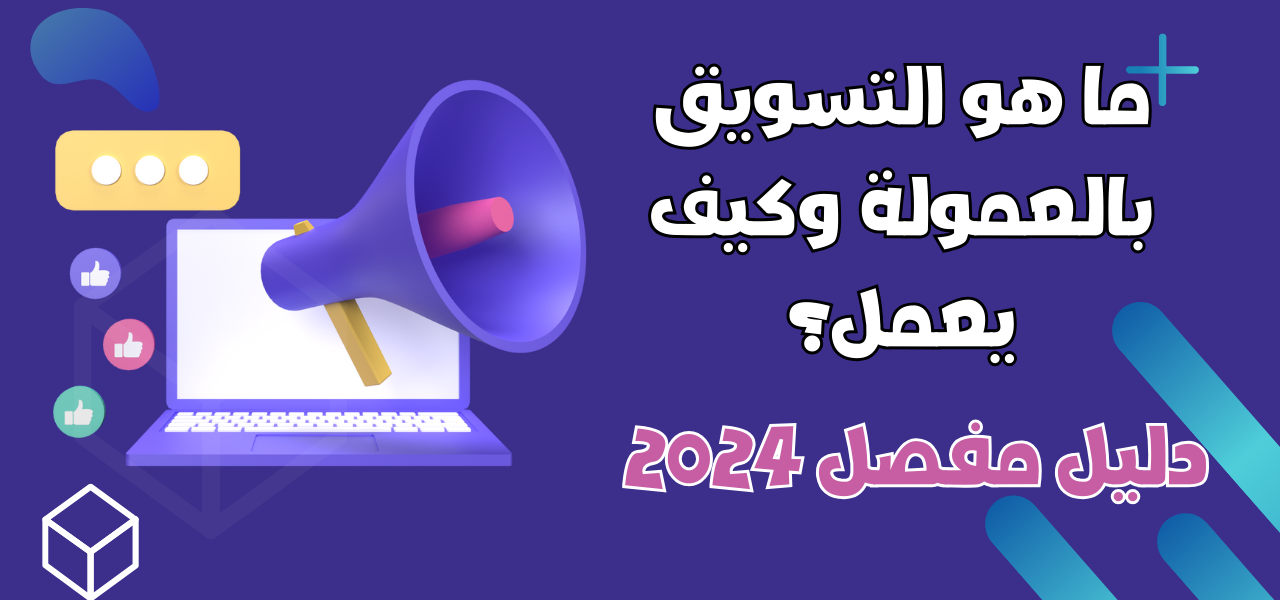 ما هو التسويق بالعمولة وكيف يعمل؟

دليل مفصل 2024